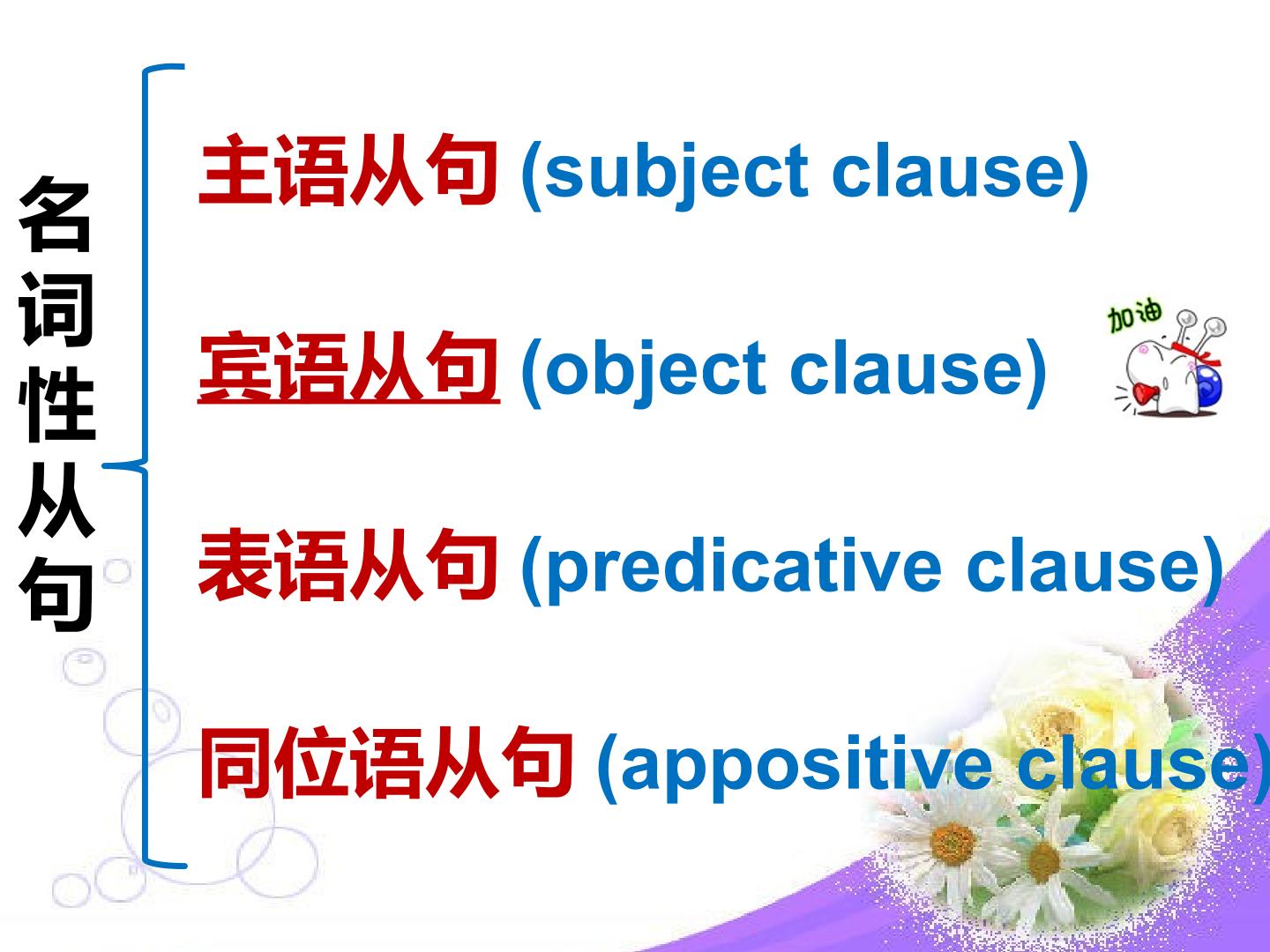 名词性从句

主语从句 (subject clause)

宾语从句 (object clause)

加油

表语从句 (predicative clause)

同位语从句 (appositive clause)